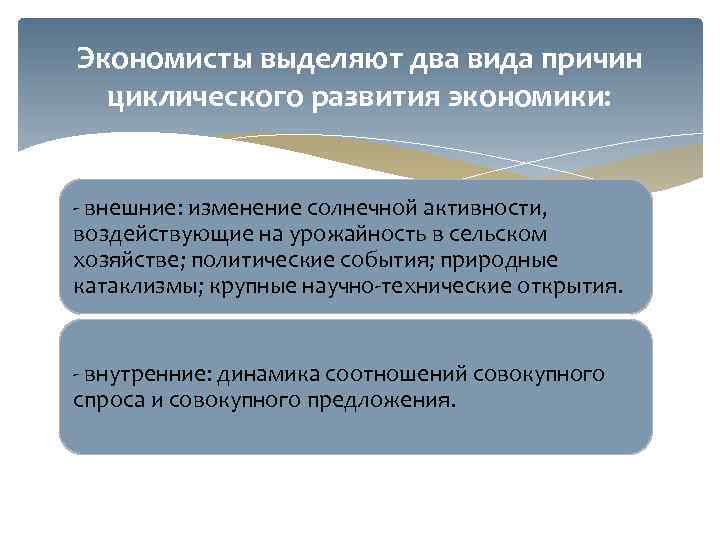 Экономисты выделяют два вида причин циклического развития экономики:

- внешние: изменение солнечной активности, воздействующие на урожайность в сельском хозяйстве; политические события; природные катаклизмы; крупные научно-технические открытия.

- внутренние: динамика соотношений совокупного спроса и совокупного предложения.